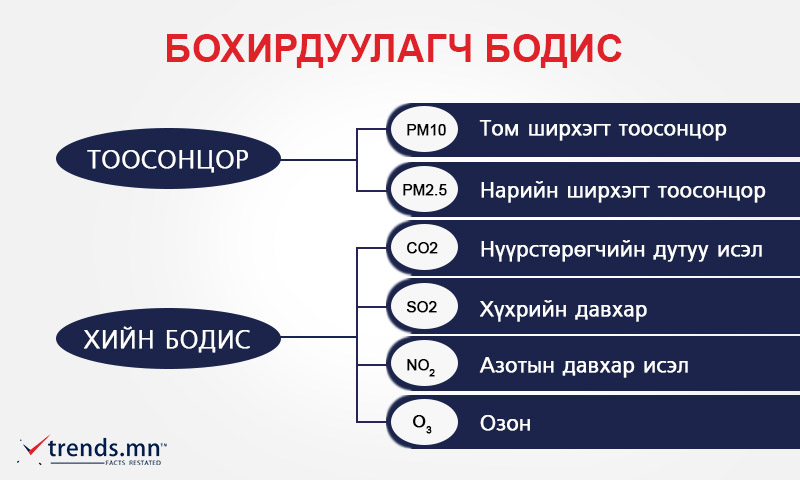 БОХИРДУУЛАГЧ БОДИС

ТООСОНЦОР

PM10 Том ширхэгт тоосонцор

PM2.5 Нарийн ширхэгт тоосонцор

ХИЙН БОДИС

CO2 Нүүрстөрөгчийн дутуу исэл

SO2 Хүхрийн давхар

$NO_2$ Азотын давхар исэл

$O_3$ Озон

trends.mn™
FACTS RESTATED